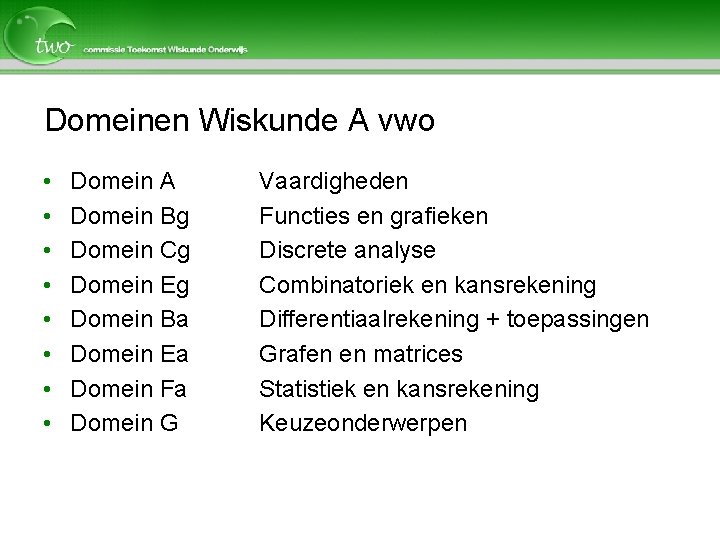 two commissie Toekomst Wiskunde Onderwijs

Domeinen Wiskunde A vwo

• Domein A Vaardigheden
• Domein Bg Functies en grafieken
• Domein Cg Discrete analyse
• Domein Eg Combinatoriek en kansrekening
• Domein Ba Differentiaalrekening + toepassingen
• Domein Ea Grafen en matrices
• Domein Fa Statistiek en kansrekening
• Domein G Keuzeonderwerpen